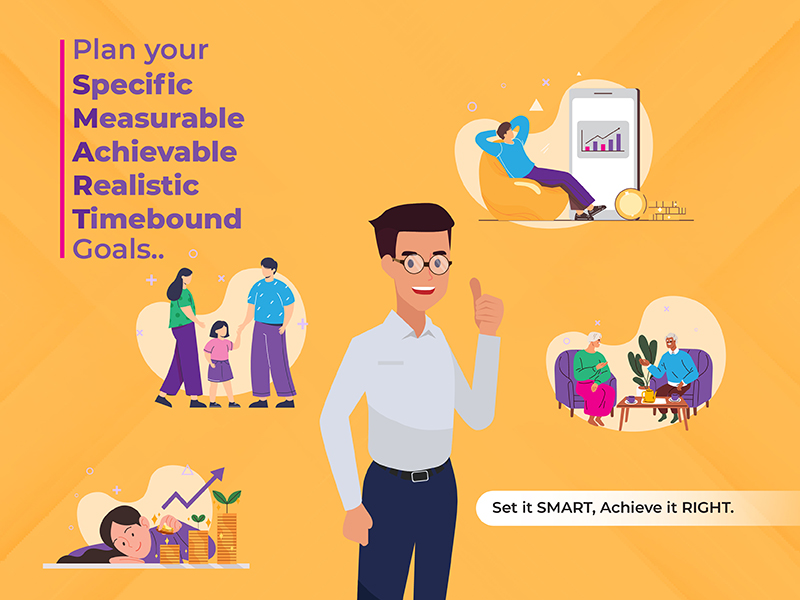 Plan your
Specific
Measurable
Achievable
Realistic
Timebound
Goals..

Set it SMART, Achieve it RIGHT.